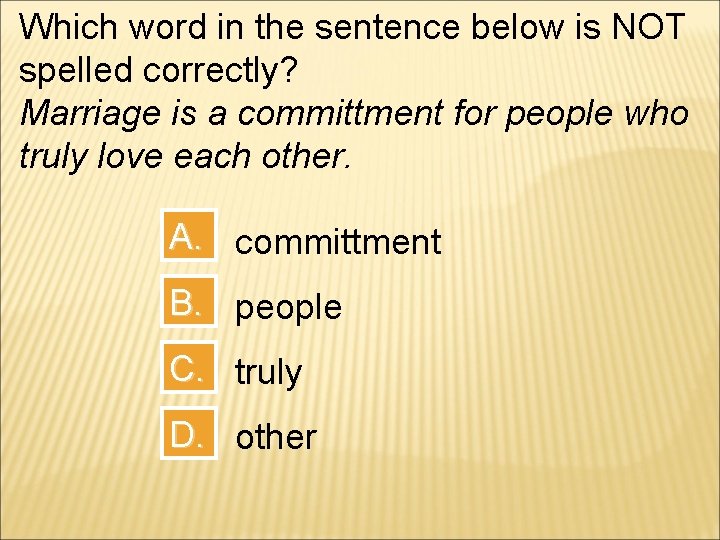 Which word in the sentence below is NOT spelled correctly?
Marriage is a committment for people who truly love each other.

A. committment
B. people
C. truly
D. other